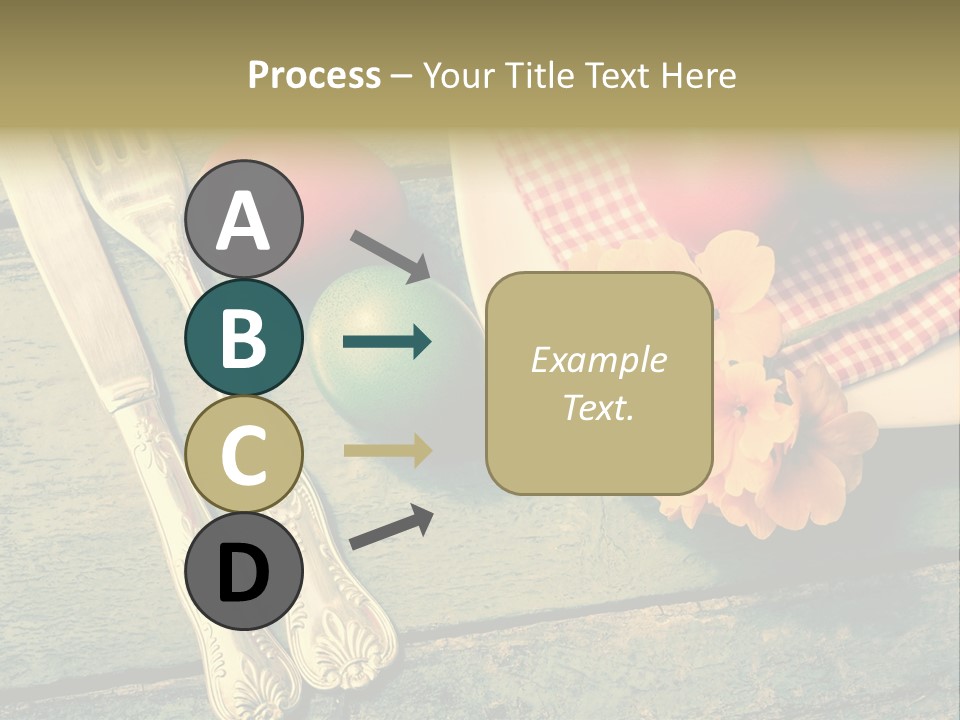 Process – Your Title Text Here

A

B

C

D

Example Text.